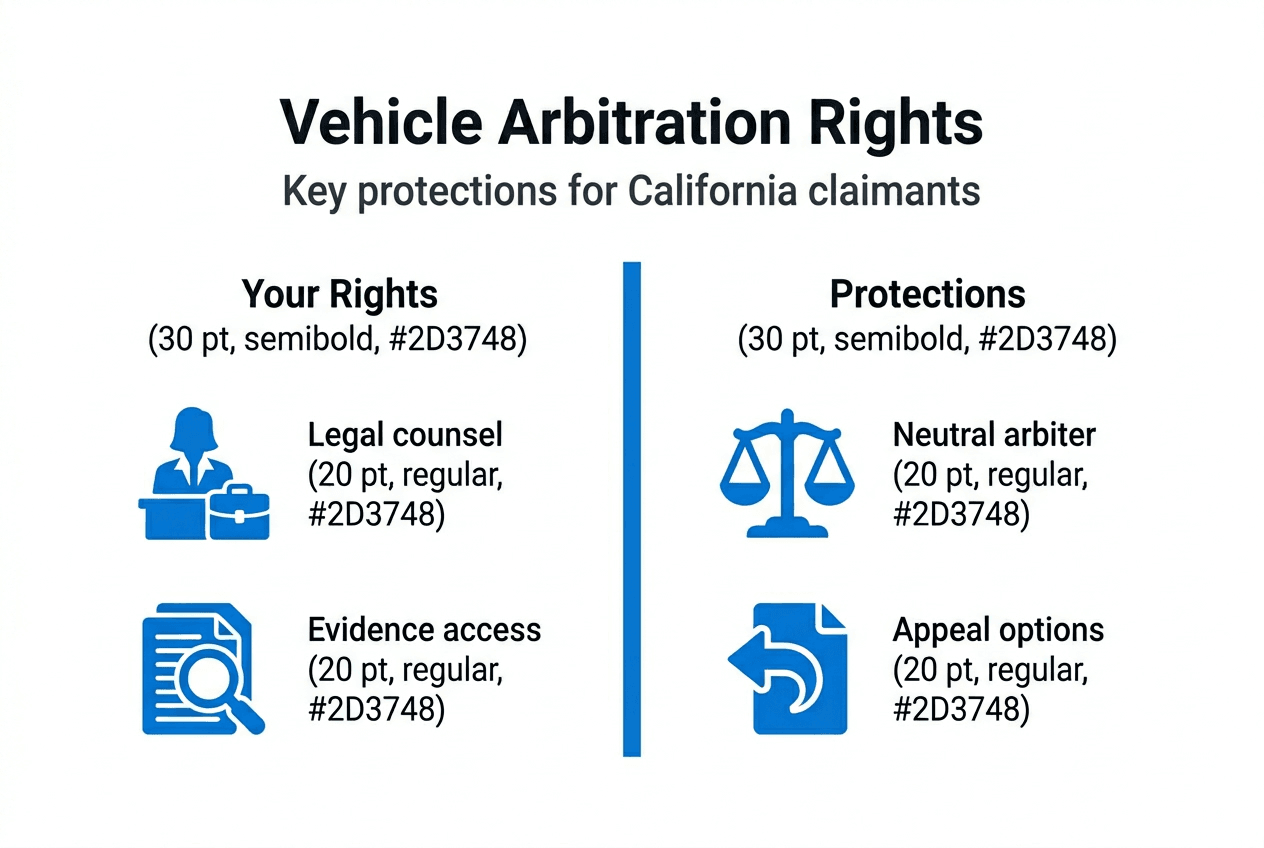 Vehicle Arbitration Rights
Key protections for California claimants

Your Rights
(30 pt, semibold, #2D3748)

Legal counsel
(20 pt, regular, #2D3748)

Evidence access
(20 pt, regular, #2D3748)

Protections
(30 pt, semibold, #2D3748)

Neutral arbiter
(20 pt, regular, #2D3748)

Appeal options
(20 pt, regular, #2D3748)